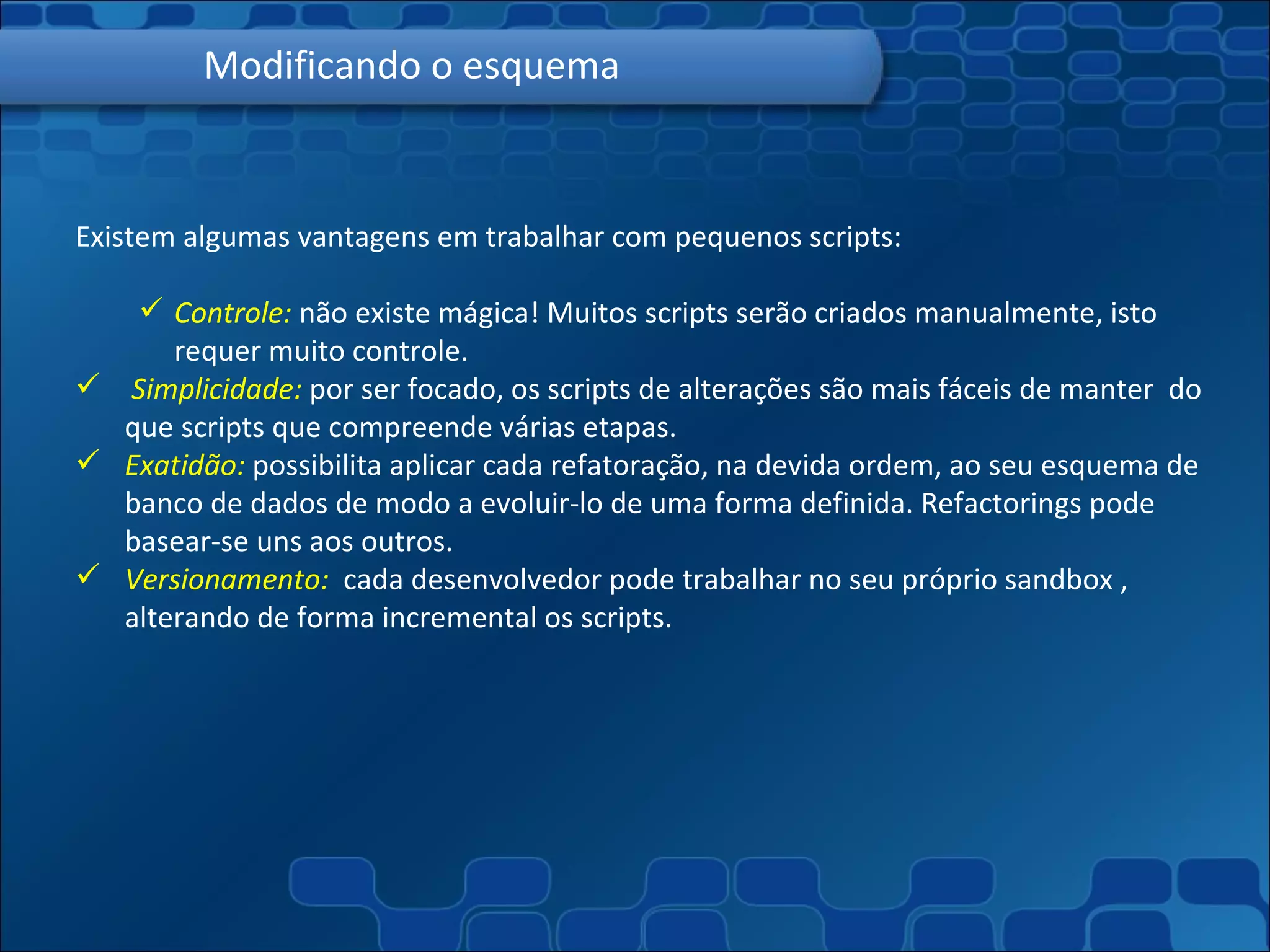 Modificando o esquema

Existem algumas vantagens em trabalhar com pequenos scripts:

✓ Controle: não existe mágica! Muitos scripts serão criados manualmente, isto requer muito controle.

✓ Simplicidade: por ser focado, os scripts de alterações são mais fáceis de manter do que scripts que compreende várias etapas.

✓ Exatidão: possibilita aplicar cada refatoração, na devida ordem, ao seu esquema de banco de dados de modo a evoluir-lo de uma forma definida. Refactorings pode basear-se uns aos outros.

✓ Versionamento: cada desenvolvedor pode trabalhar no seu próprio sandbox , alterando de forma incremental os scripts.